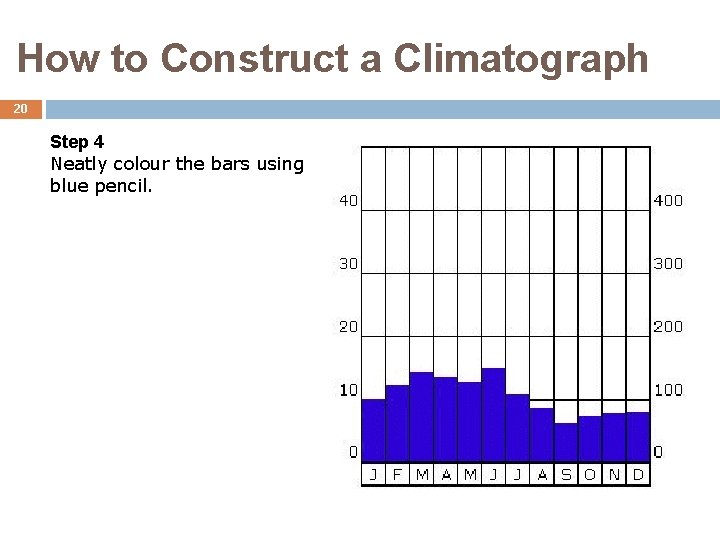 How to Construct a Climatograph

20

**Step 4**
Neatly colour the bars using blue pencil.

40
30
20
10
0

400
300
200
100
0

J F M A M J J A S O N D